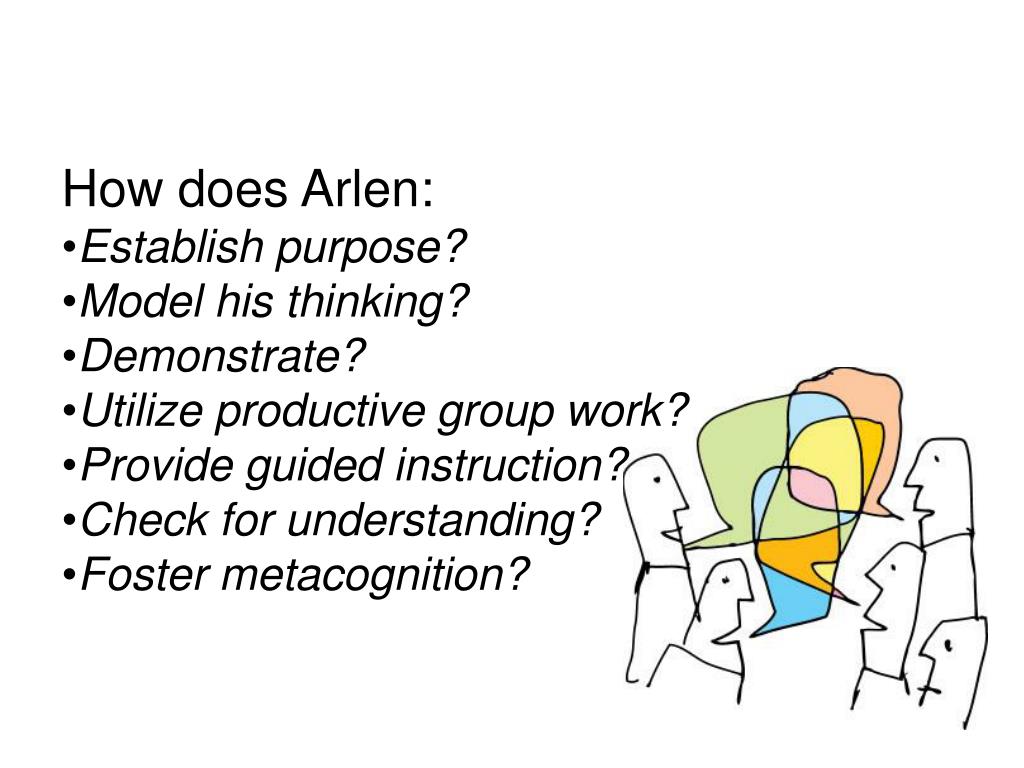 How does Arlen:
•Establish purpose?
•Model his thinking?
•Demonstrate?
•Utilize productive group work?
•Provide guided instruction?
•Check for understanding?
•Foster metacognition?